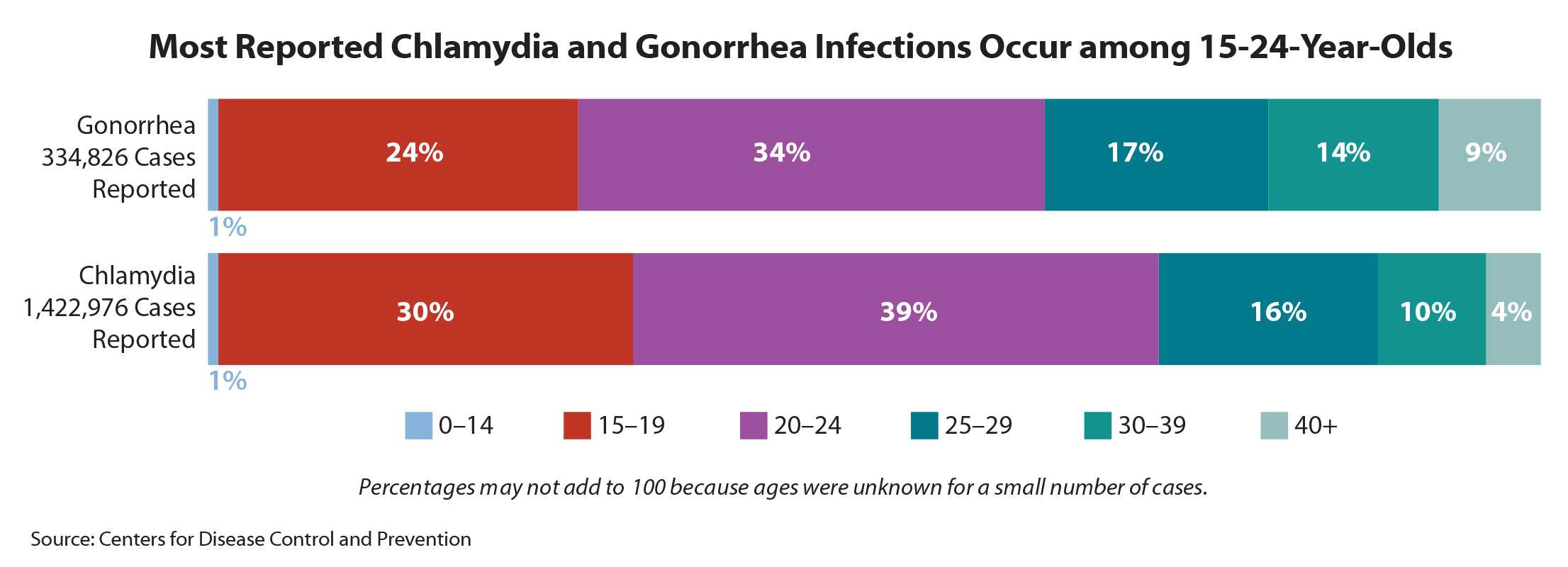 Most Reported Chlamydia and Gonorrhea Infections Occur among 15-24-Year-Olds

Gonorrhea 334,826 Cases Reported

24%

34%

17%

14%

9%

1%

Chlamydia 1,422,976 Cases Reported

30%

39%

16%

10%

4%

1%

0–14
15–19
20–24
25–29
30–39
40+

Percentages may not add to 100 because ages were unknown for a small number of cases.

Source: Centers for Disease Control and Prevention